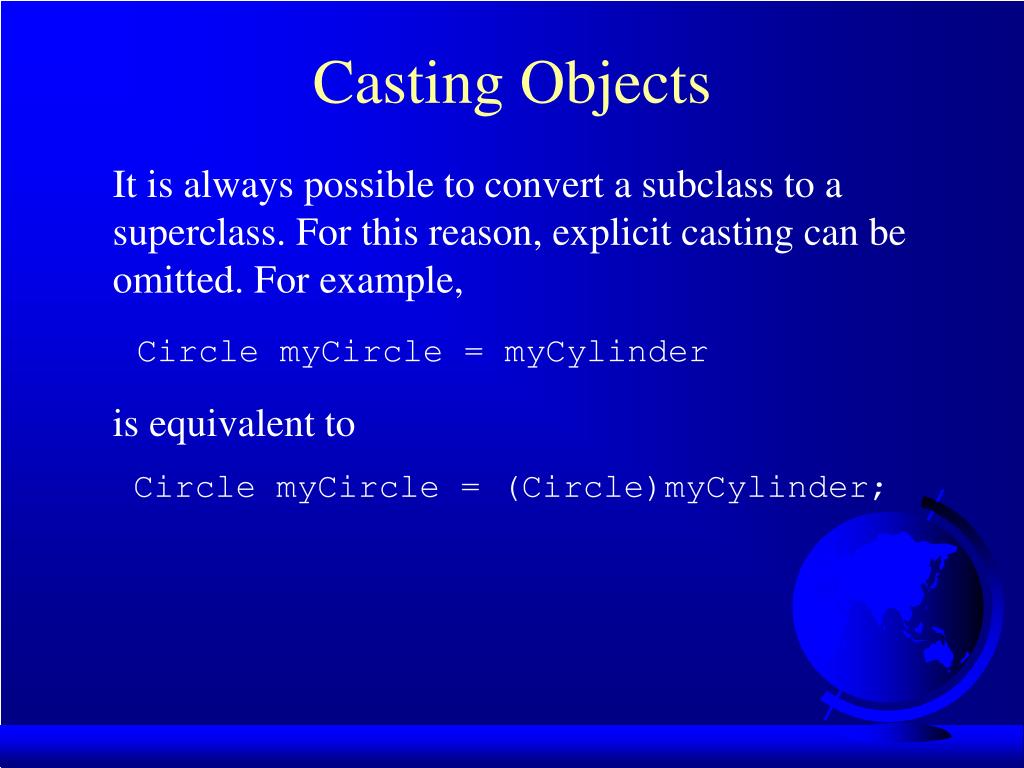 Casting Objects

It is always possible to convert a subclass to a superclass. For this reason, explicit casting can be omitted. For example,

Circle myCircle = myCylinder

is equivalent to

Circle myCircle = (Circle)myCylinder;